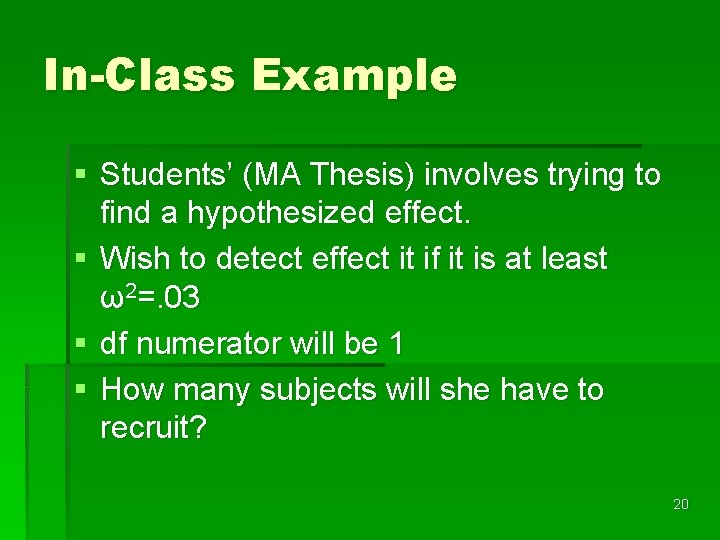 In-Class Example

▪ Students' (MA Thesis) involves trying to find a hypothesized effect.

▪ Wish to detect effect it if it is at least $\omega^2$=.03

▪ df numerator will be 1

▪ How many subjects will she have to recruit?

20